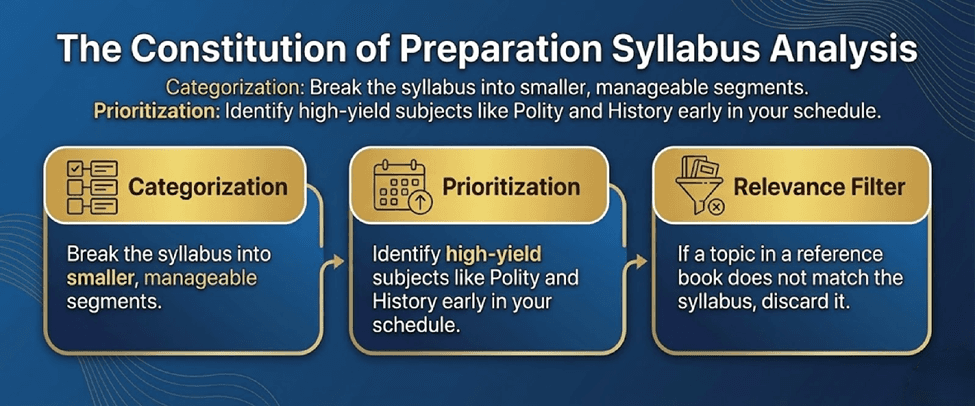 The Constitution of Preparation Syllabus Analysis

Categorization: Break the syllabus into smaller, manageable segments.
Prioritization: Identify high-yield subjects like Polity and History early in your schedule.

Categorization

Break the syllabus into smaller, manageable segments.

Prioritization

Identify high-yield subjects like Polity and History early in your schedule.

Relevance Filter

If a topic in a reference book does not match the syllabus, discard it.